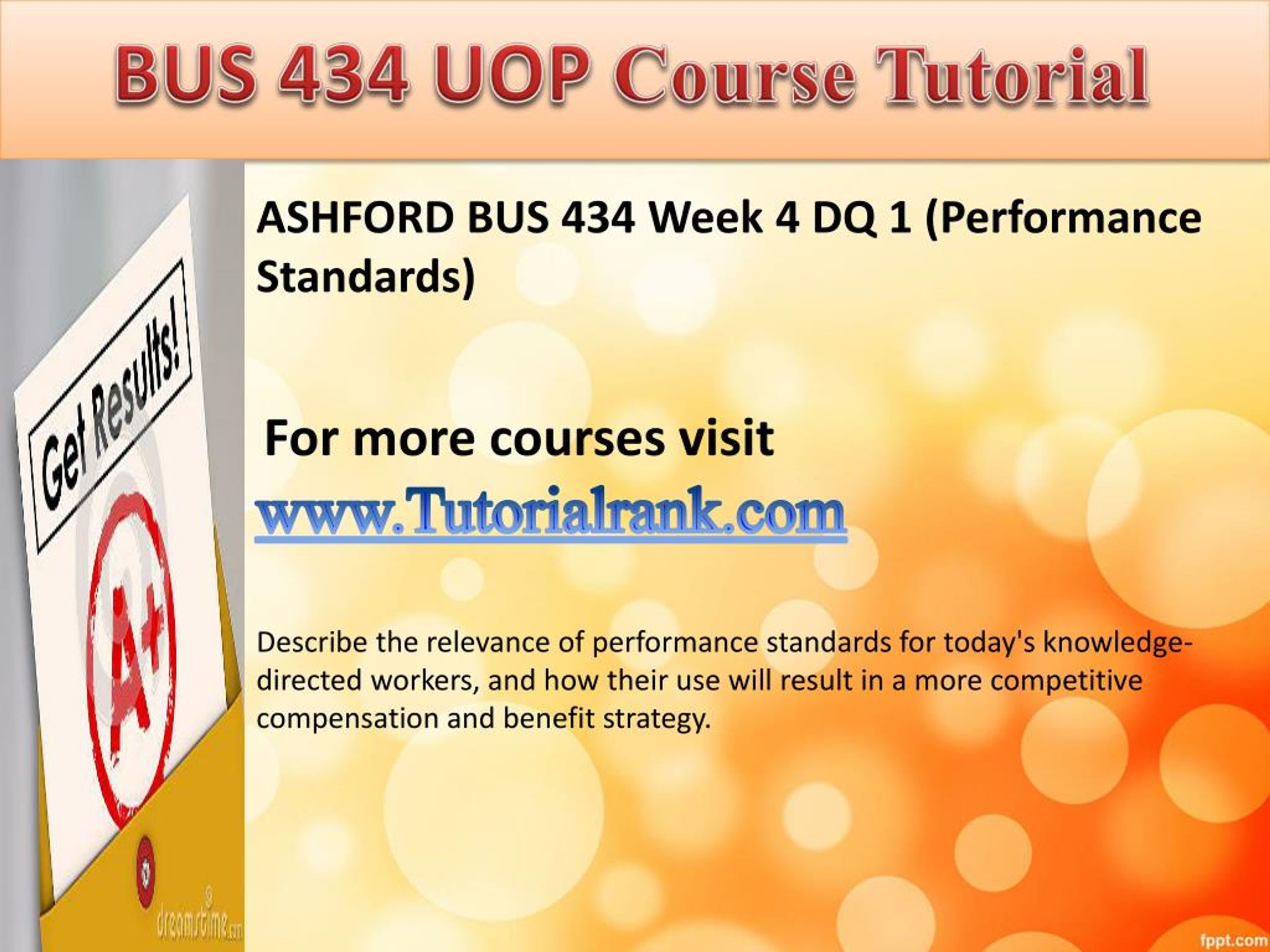 BUS 434 UOP Course Tutorial

Get Results!

A+

dreamstime.com

ASHFORD BUS 434 Week 4 DQ 1 (Performance Standards)

For more courses visit
www.Tutorialrank.com

Describe the relevance of performance standards for today's knowledge-directed workers, and how their use will result in a more competitive compensation and benefit strategy.

fppt.com